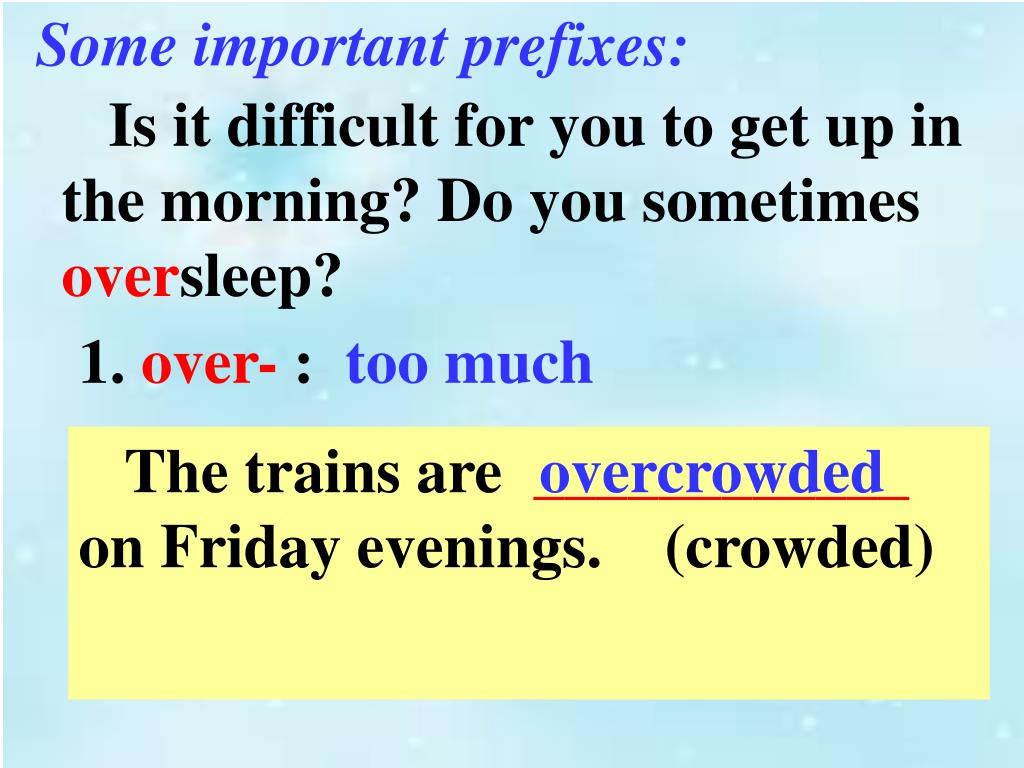 Some important prefixes:

Is it difficult for you to get up in the morning? Do you sometimes oversleep?

1. over- : too much

The trains are overcrowded on Friday evenings. (crowded)